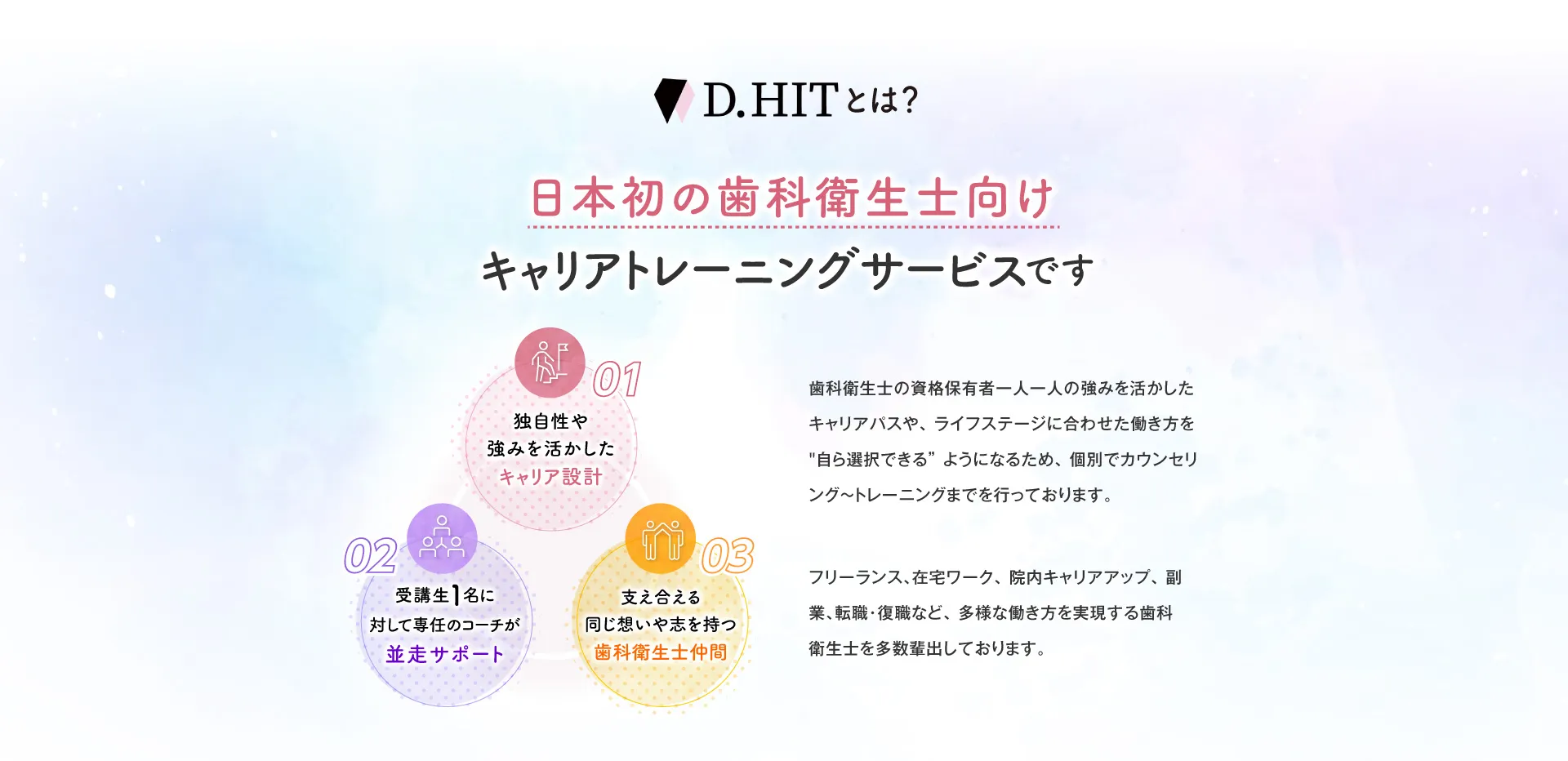 D.HITとは?

日本初の歯科衛生士向け
キャリアトレーニングサービスです

01
独自性や
強みを活かした
キャリア設計

02
受講生1名に
対して専任のコーチが
並走サポート

03
支え合える
同じ想いや志を持つ
歯科衛生士仲間

歯科衛生士の資格保有者一人一人の強みを活かしたキャリアパスや、ライフステージに合わせた働き方を"自ら選択できる" ようになるため、個別でカウンセリング~トレーニングまでを行っております。

フリーランス、在宅ワーク、院内キャリアアップ、副業、転職・復職など、多様な働き方を実現する歯科衛生士を多数輩出しております。